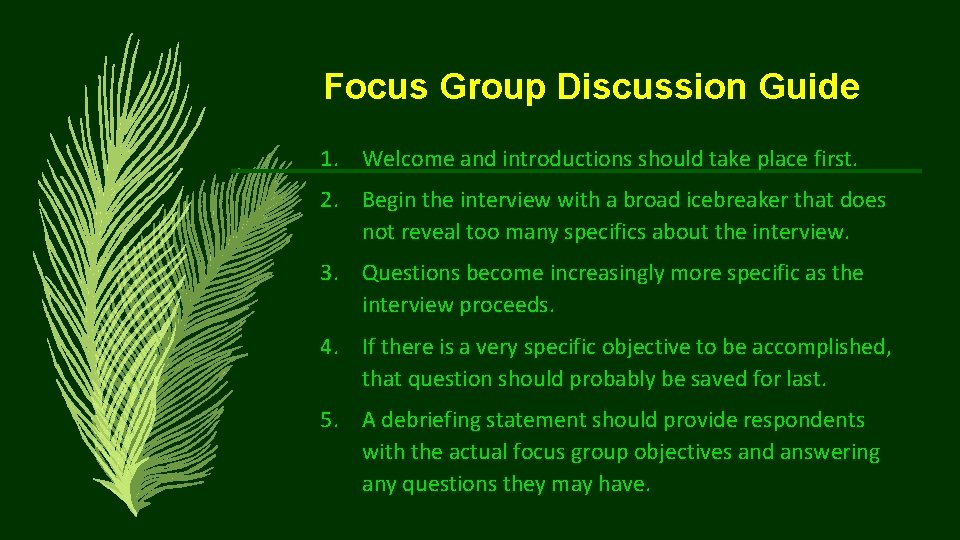 Focus Group Discussion Guide

1. Welcome and introductions should take place first.

2. Begin the interview with a broad icebreaker that does not reveal too many specifics about the interview.

3. Questions become increasingly more specific as the interview proceeds.

4. If there is a very specific objective to be accomplished, that question should probably be saved for last.

5. A debriefing statement should provide respondents with the actual focus group objectives and answering any questions they may have.